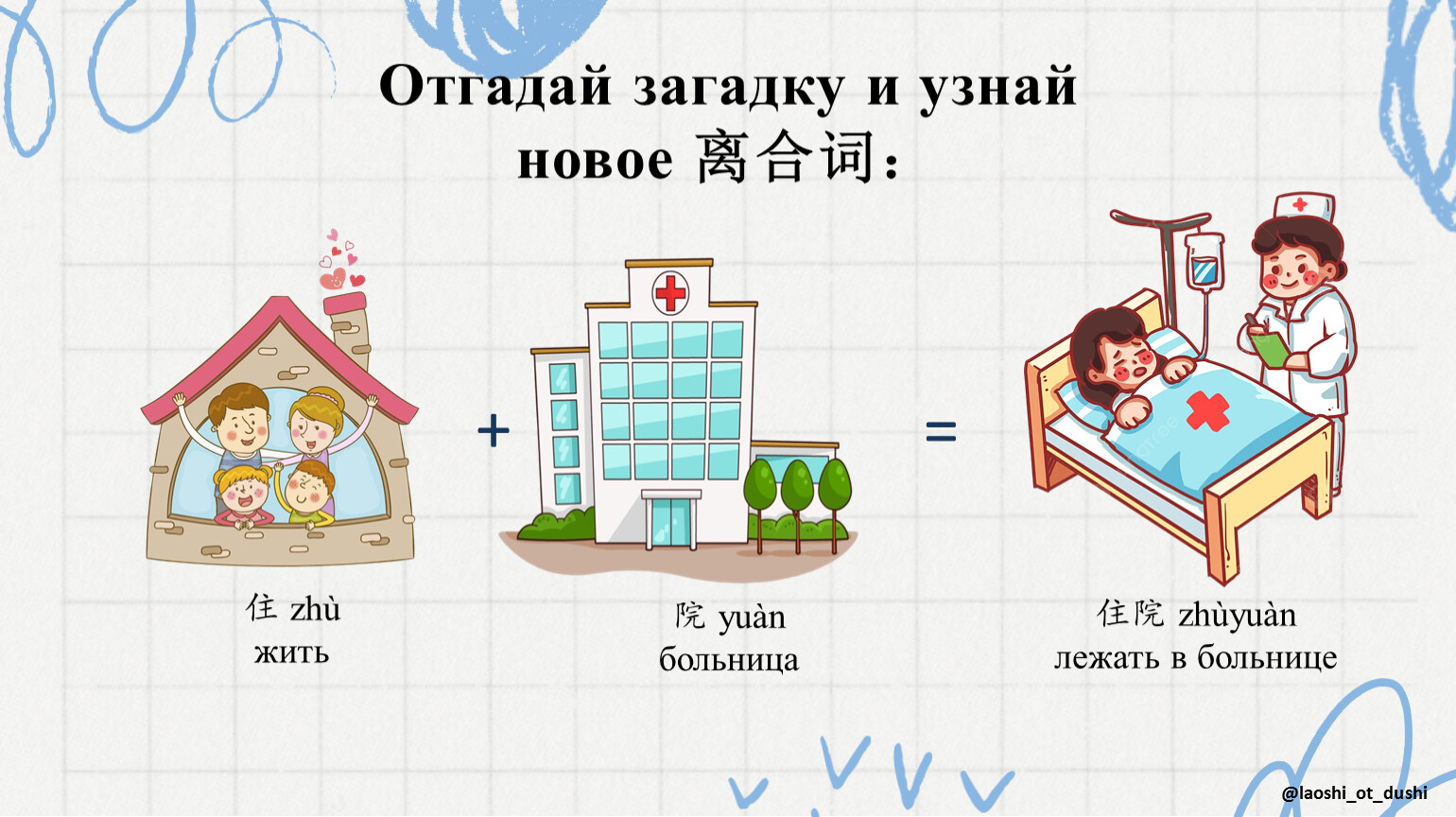 Отгадай загадку и узнай новое 离合词:

住 zhù
жить

+

院 yuàn
больница

=

住院 zhùyuàn
лежать в больнице

@laoshi_ot_dushi